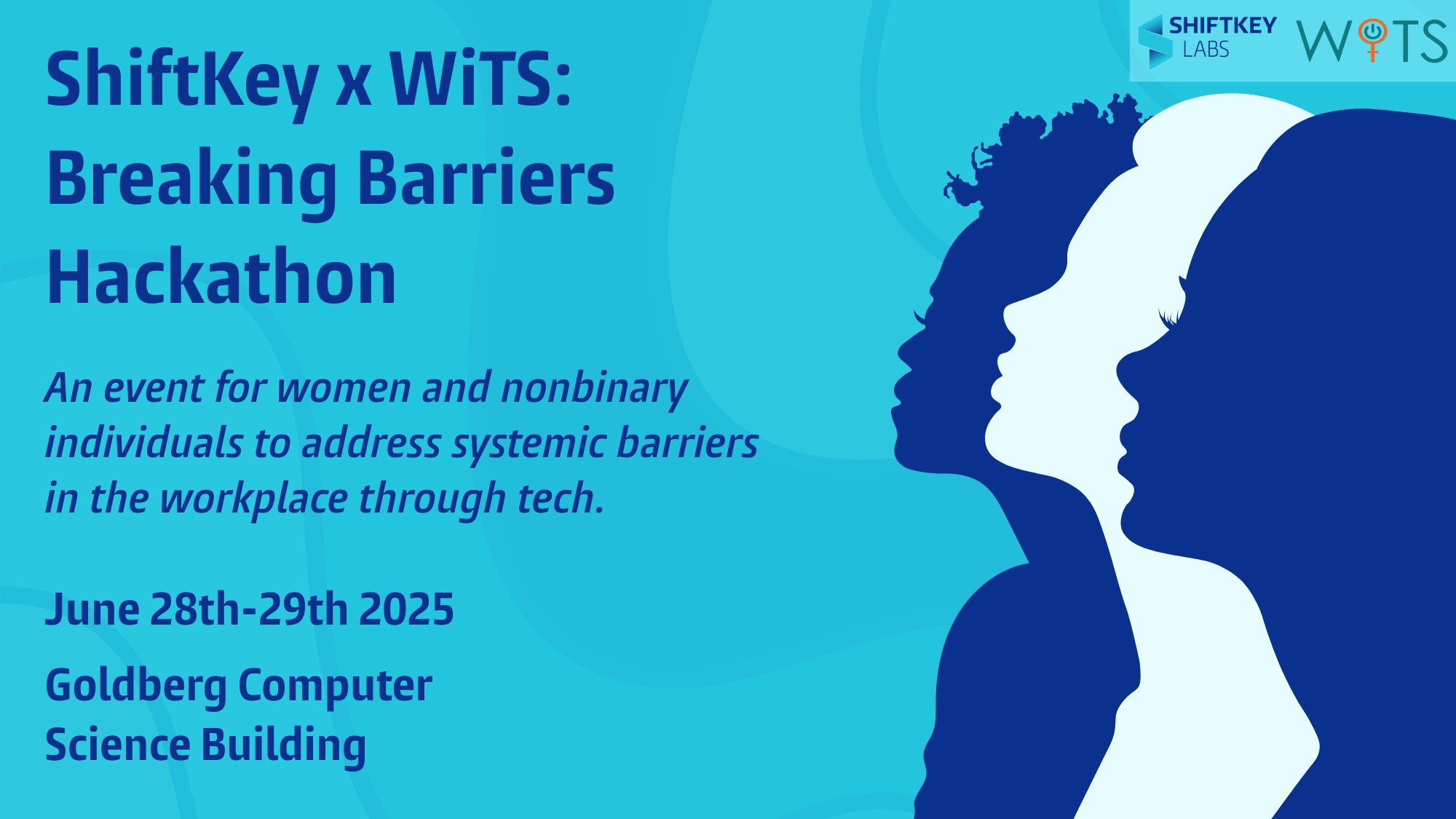 SHIFTKEY LABS

WiTS

ShiftKey x WiTS: Breaking Barriers Hackathon

An event for women and nonbinary individuals to address systemic barriers in the workplace through tech.

June 28th-29th 2025

Goldberg Computer Science Building